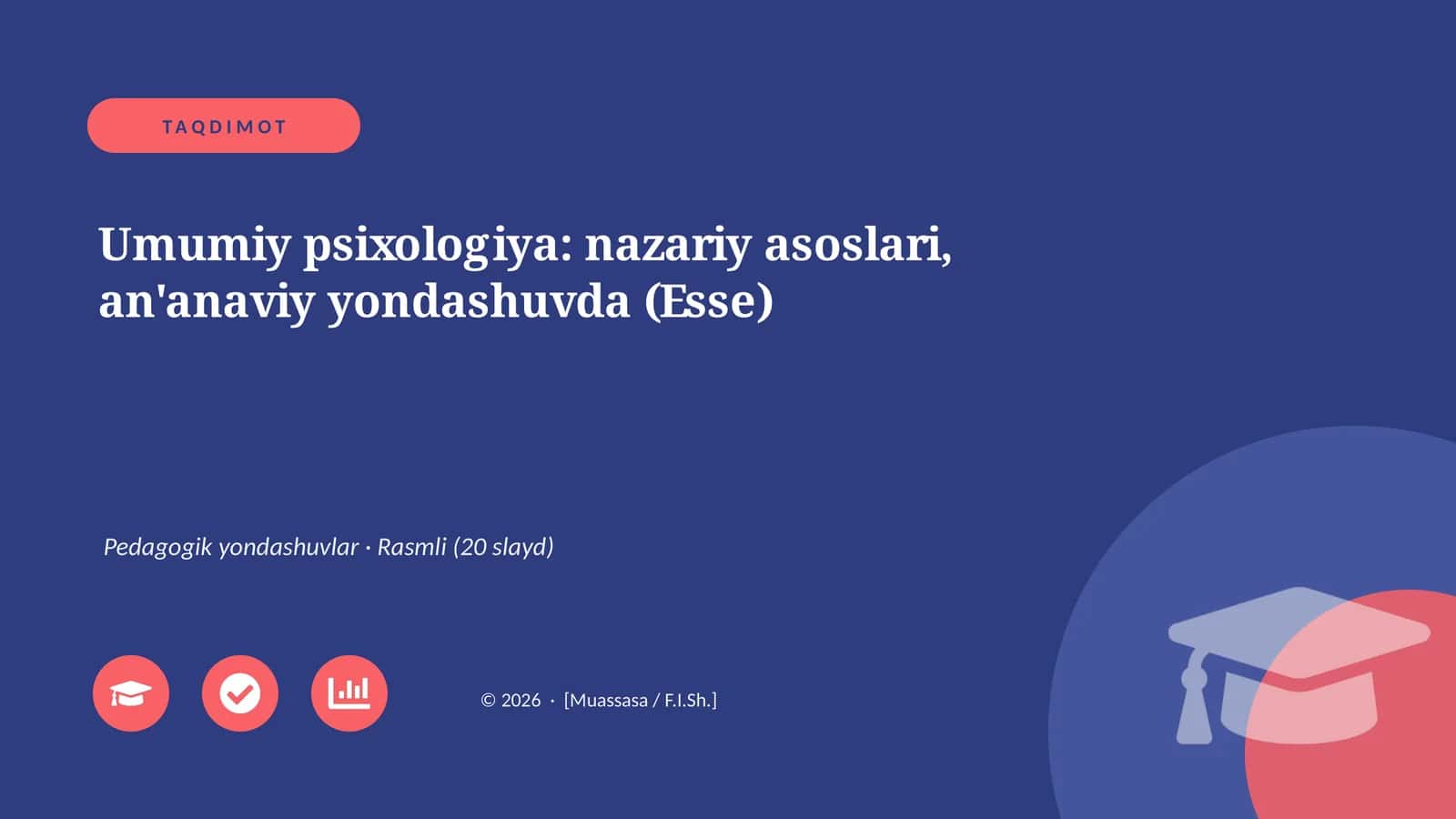 TAQDIMOT

Umumiy psixologiya: nazariy asoslari, an'anaviy yondashuvda (Esse)

Pedagogik yondashuvlar · Rasmli (20 slayd)

© 2026 · [Muassasa / F.I.Sh.]